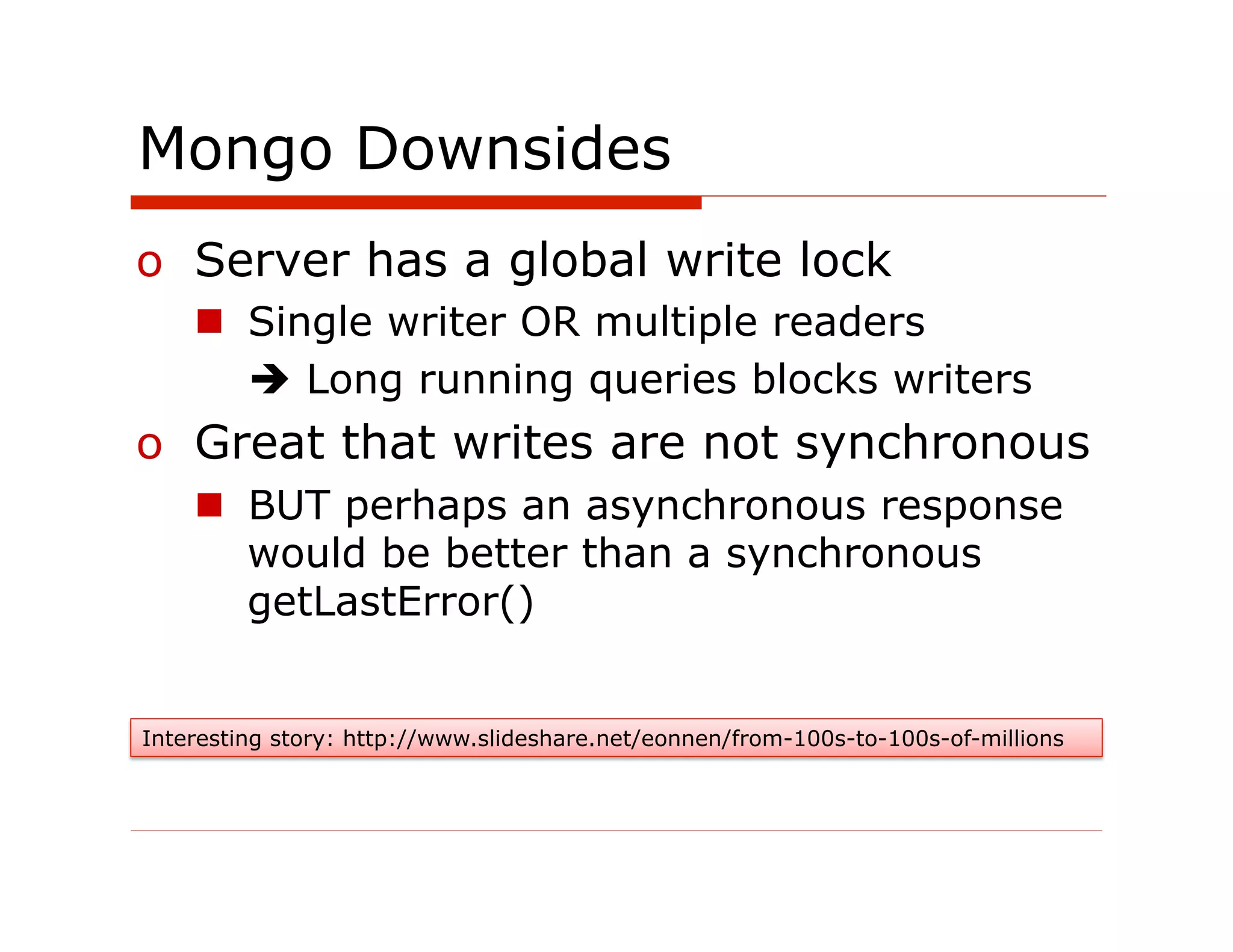 Mongo Downsides

o Server has a global write lock
■ Single writer OR multiple readers
➔ Long running queries blocks writers
o Great that writes are not synchronous
■ BUT perhaps an asynchronous response would be better than a synchronous getLastError()

Interesting story: http://www.slideshare.net/eonnen/from-100s-to-100s-of-millions